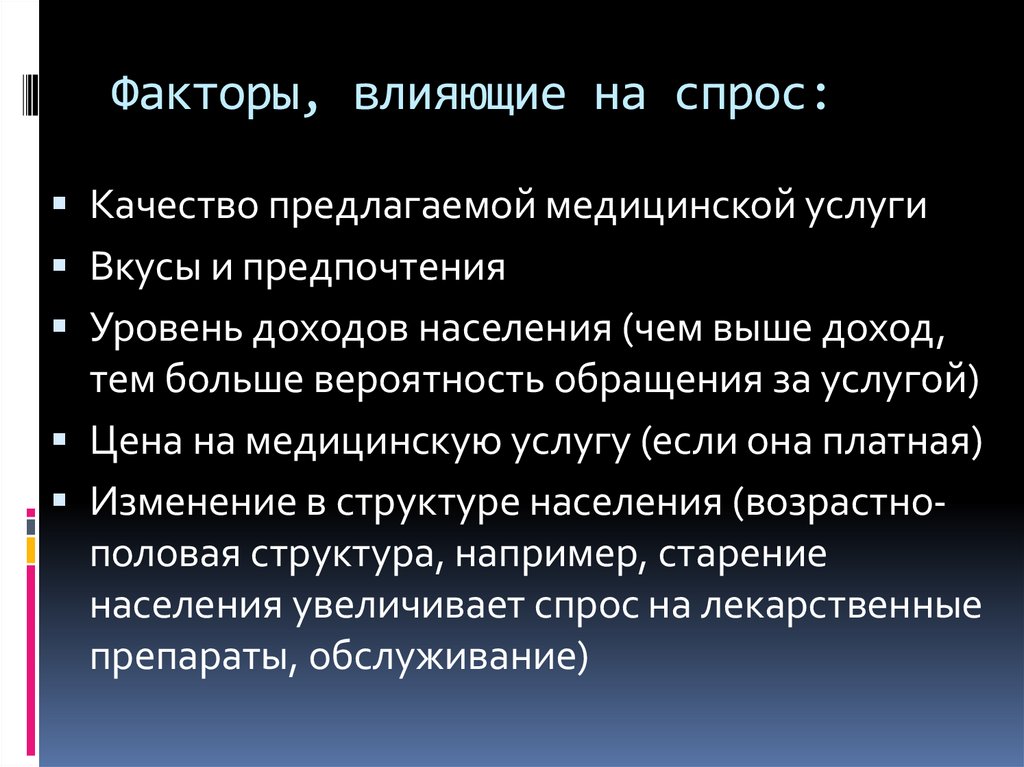 Факторы, влияющие на спрос:

▪ Качество предлагаемой медицинской услуги
▪ Вкусы и предпочтения
▪ Уровень доходов населения (чем выше доход, тем больше вероятность обращения за услугой)
▪ Цена на медицинскую услугу (если она платная)
▪ Изменение в структуре населения (возрастно-половая структура, например, старение населения увеличивает спрос на лекарственные препараты, обслуживание)